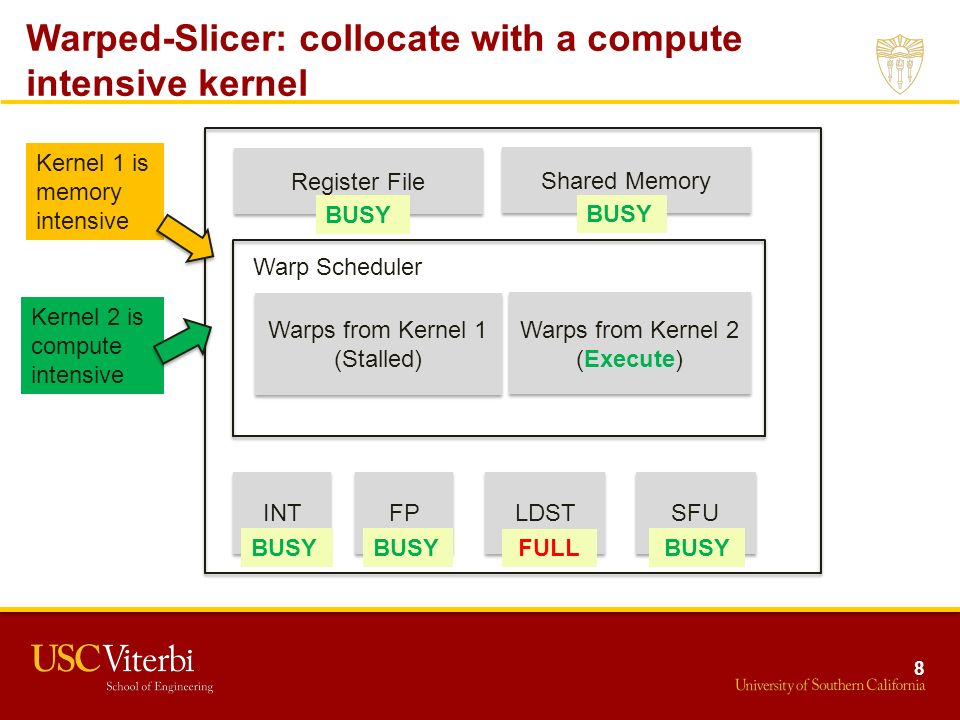 Warped-Slicer: collocate with a compute intensive kernel

Kernel 1 is memory intensive

Kernel 2 is compute intensive

Register File
BUSY

Shared Memory
BUSY

Warp Scheduler

Warps from Kernel 1 (Stalled)

Warps from Kernel 2 (Execute)

INT
BUSY

FP
BUSY

LDST
FULL

SFU
BUSY

USC Viterbi
School of Engineering

8

University of Southern California